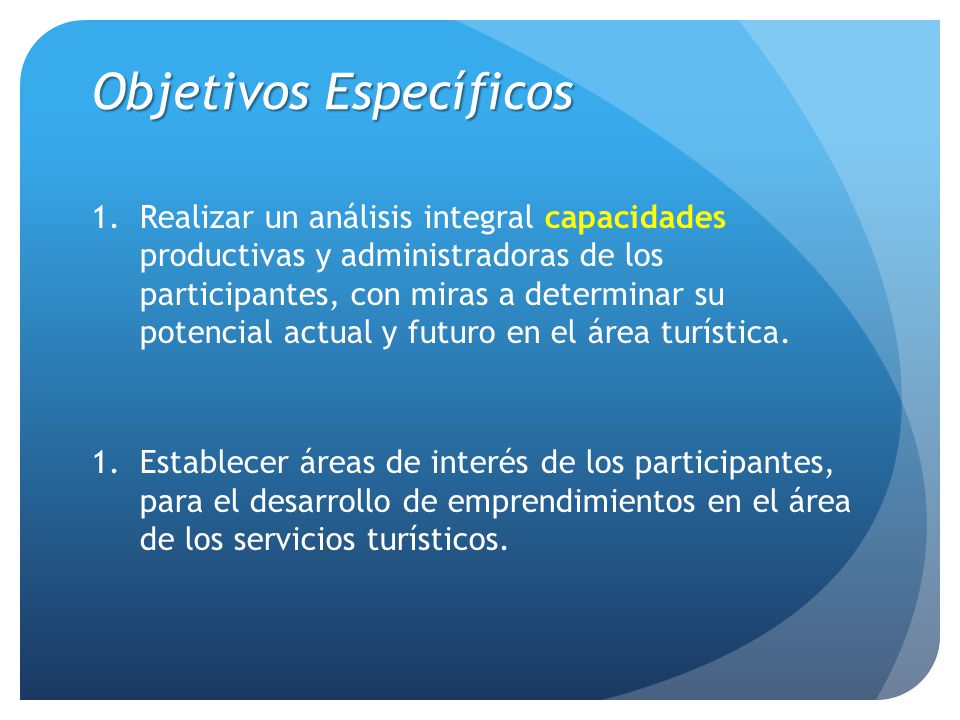 Objetivos Específicos

1. Realizar un análisis integral capacidades productivas y administradoras de los participantes, con miras a determinar su potencial actual y futuro en el área turística.

1. Establecer áreas de interés de los participantes, para el desarrollo de emprendimientos en el área de los servicios turísticos.